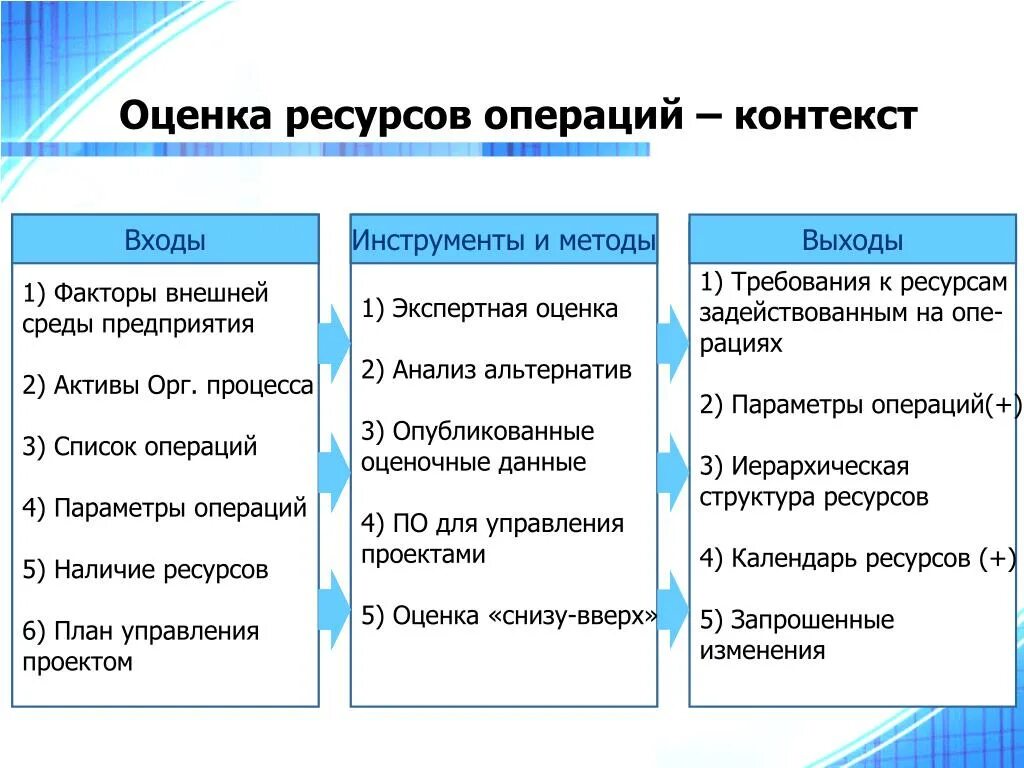 Оценка ресурсов операций – контекст

Входы

1) Факторы внешней среды предприятия

2) Активы Орг. процесса

3) Список операций

4) Параметры операций

5) Наличие ресурсов

6) План управления проектом

Инструменты и методы

1) Экспертная оценка

2) Анализ альтернатив

3) Опубликованные оценочные данные

4) ПО для управления проектами

5) Оценка «снизу-вверх»

Выходы

1) Требования к ресурсам задействованным на операциях

2) Параметры операций(+)

3) Иерархическая структура ресурсов

4) Календарь ресурсов (+)

5) Запрошенные изменения